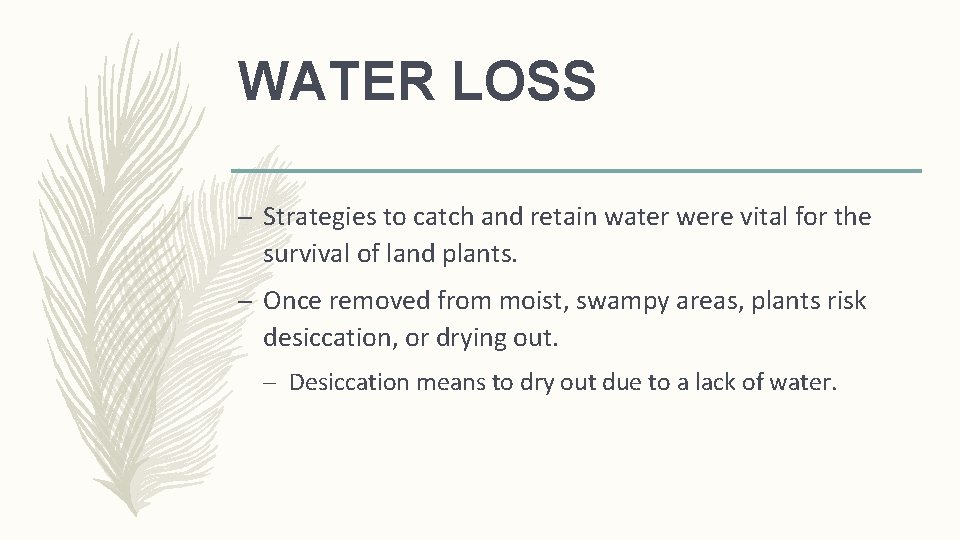 WATER LOSS

– Strategies to catch and retain water were vital for the survival of land plants.

– Once removed from moist, swampy areas, plants risk desiccation, or drying out.

– Desiccation means to dry out due to a lack of water.